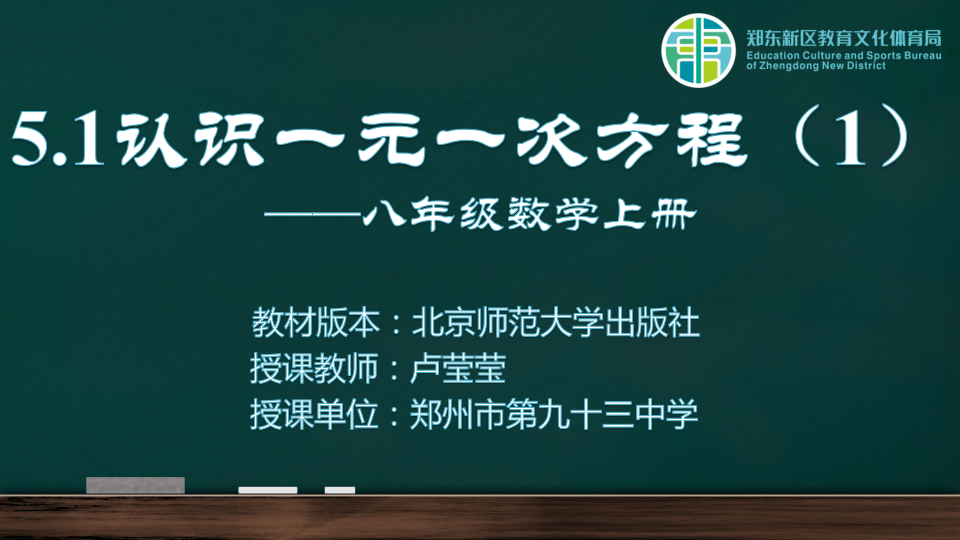 郑东新区教育文化体育局
Education Culture and Sports Bureau of Zhengdong New District

5.1认识一元一次方程（1）

——八年级数学上册

教材版本：北京师范大学出版社
授课教师：卢莹莹
授课单位：郑州市第九十三中学